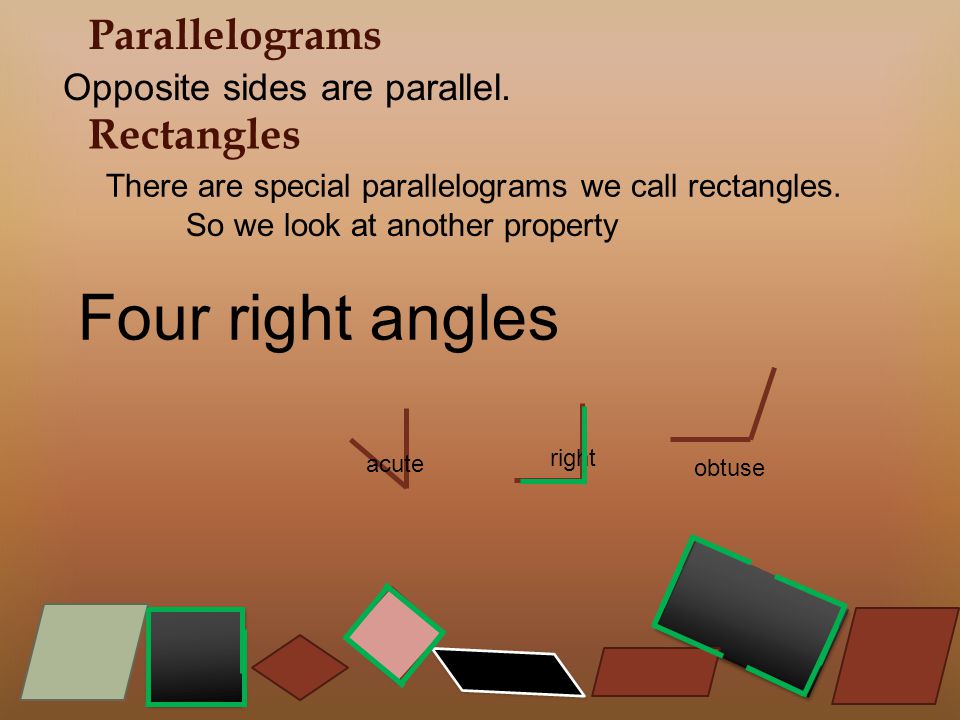 Parallelograms

Opposite sides are parallel.

Rectangles

There are special parallelograms we call rectangles. So we look at another property

Four right angles

acute

right

obtuse